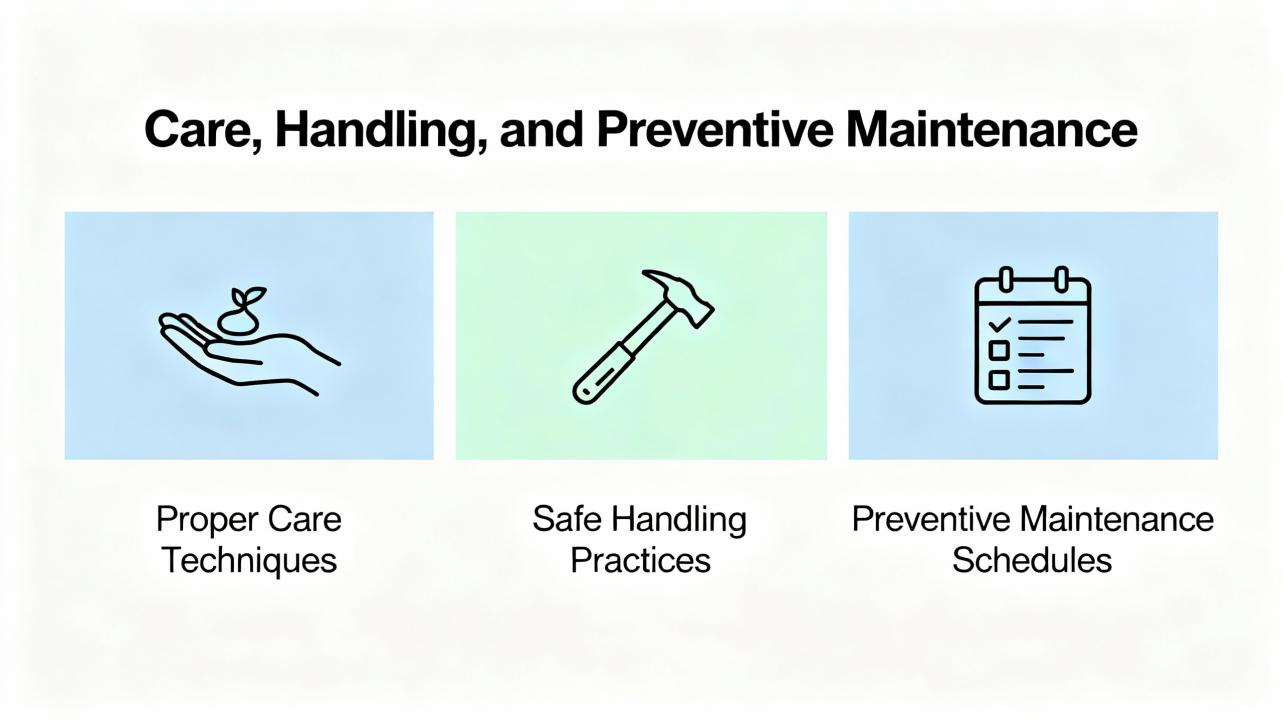 Care, Handling, and Preventive Maintenance

Proper Care Techniques

Safe Handling Practices

Preventive Maintenance Schedules